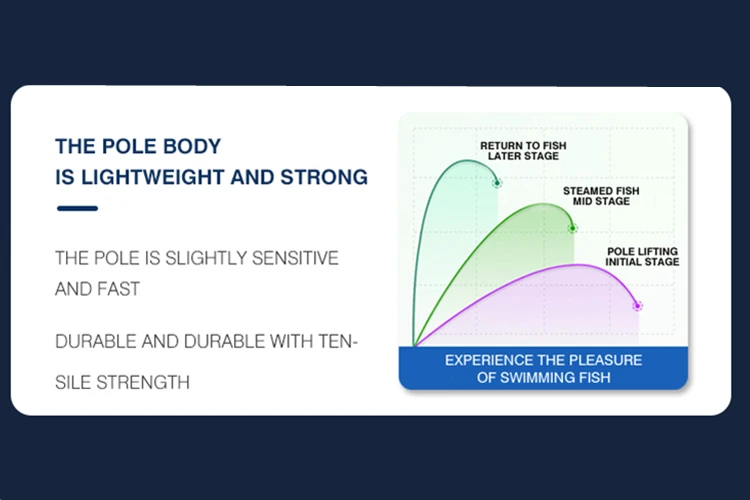 THE POLE BODY
IS LIGHTWEIGHT AND STRONG

THE POLE IS SLIGHTLY SENSITIVE AND FAST

DURABLE AND DURABLE WITH TENSILE STRENGTH

RETURN TO FISH
LATER STAGE

STEAMED FISH
MID STAGE

POLE LIFTING
INITIAL STAGE

EXPERIENCE THE PLEASURE
OF SWIMMING FISH